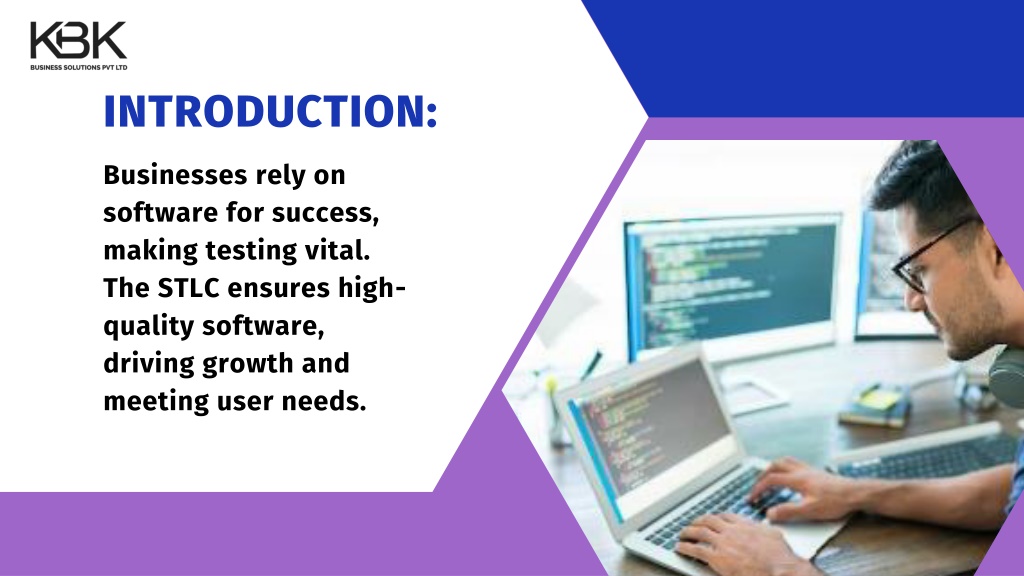 KBK
BUSINESS SOLUTIONS PVT LTD

INTRODUCTION:

Businesses rely on software for success, making testing vital. The STLC ensures high-quality software, driving growth and meeting user needs.